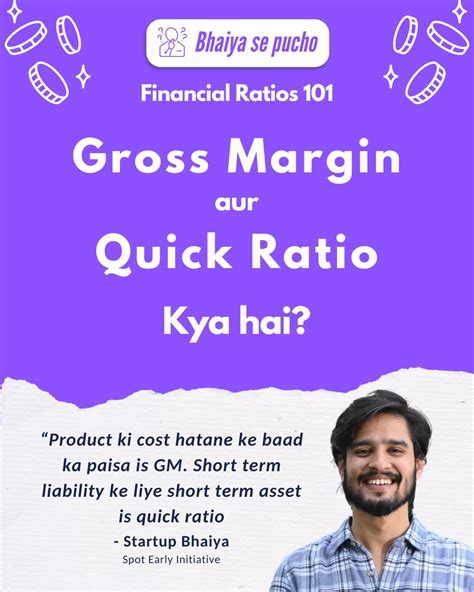 Bhaiya se pucho

Financial Ratios 101

Gross Margin

aur

Quick Ratio

Kya hai?

“Product ki cost hatane ke baad ka paisa is GM. Short term liability ke liye short term asset is quick ratio

- Startup Bhaiya

Spot Early Initiative